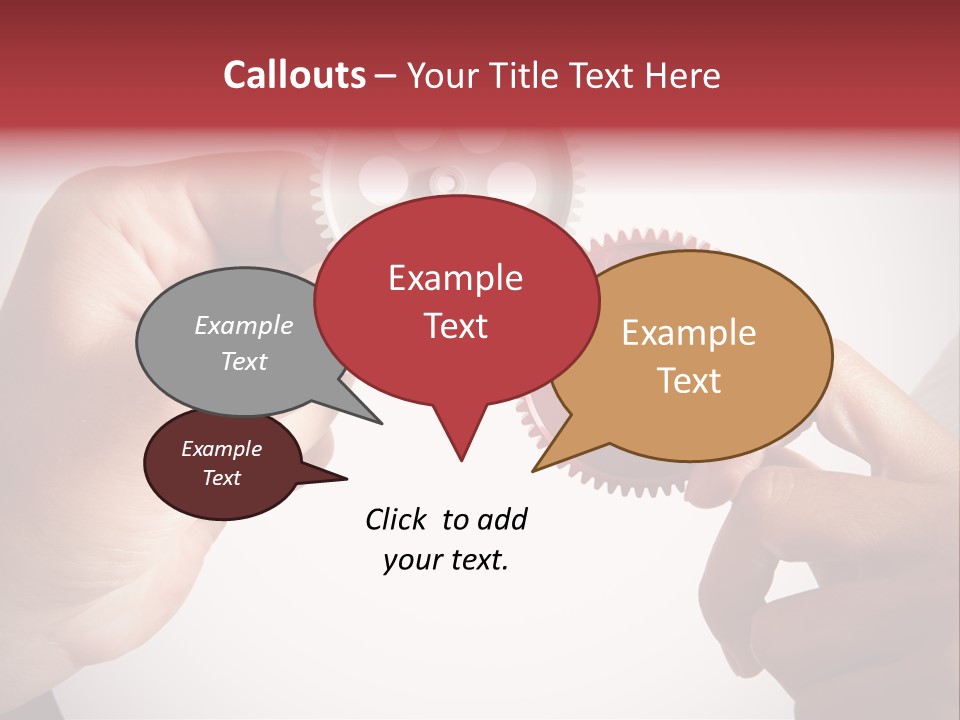 Callouts – Your Title Text Here

Example Text

Example Text

Example Text

Example Text

Click to add your text.